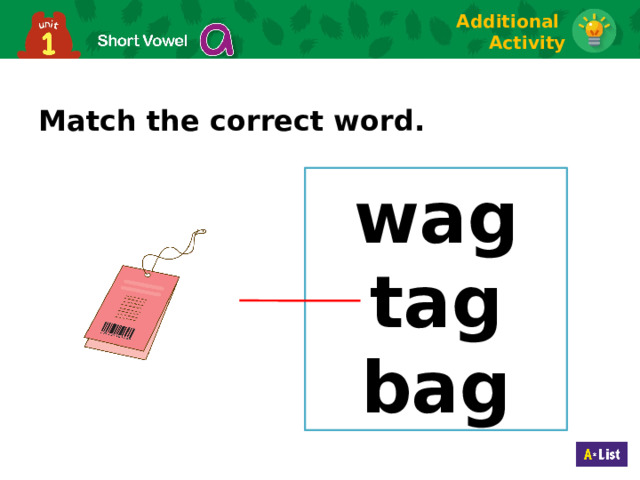 unit
1
Short Vowel a

Additional Activity

Match the correct word.

wag
tag
bag

A·List